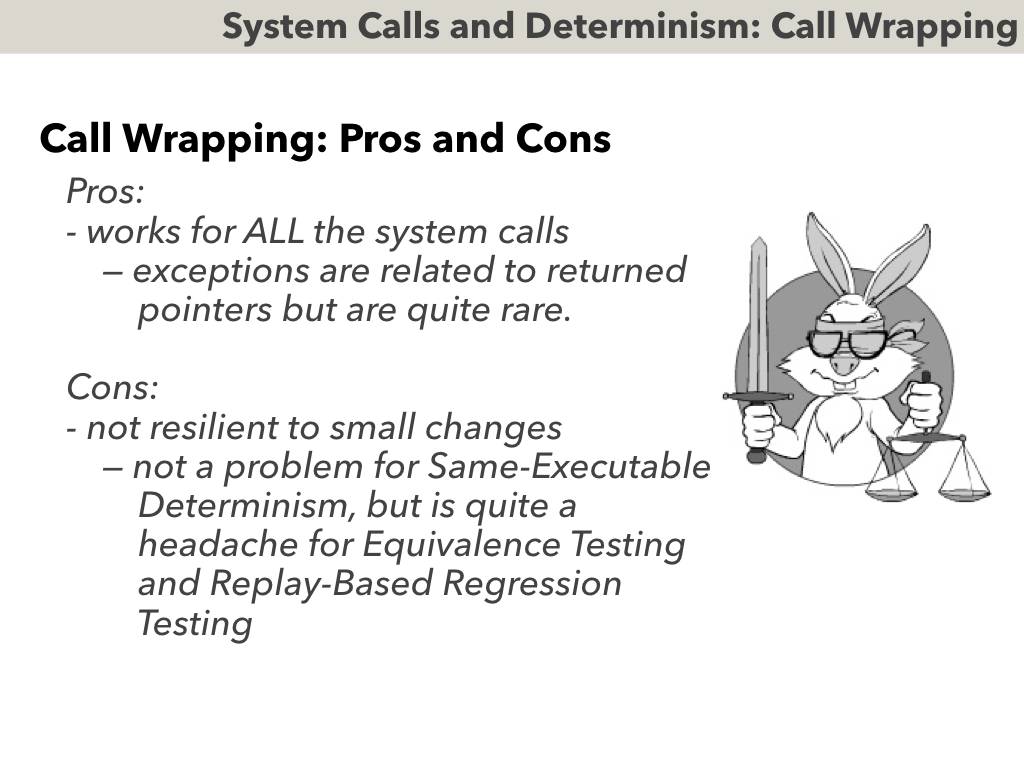 System Calls and Determinism: Call Wrapping

Call Wrapping: Pros and Cons

Pros:
- works for ALL the system calls
– exceptions are related to returned pointers but are quite rare.

Cons:
- not resilient to small changes
– not a problem for Same-Executable Determinism, but is quite a headache for Equivalence Testing and Replay-Based Regression Testing